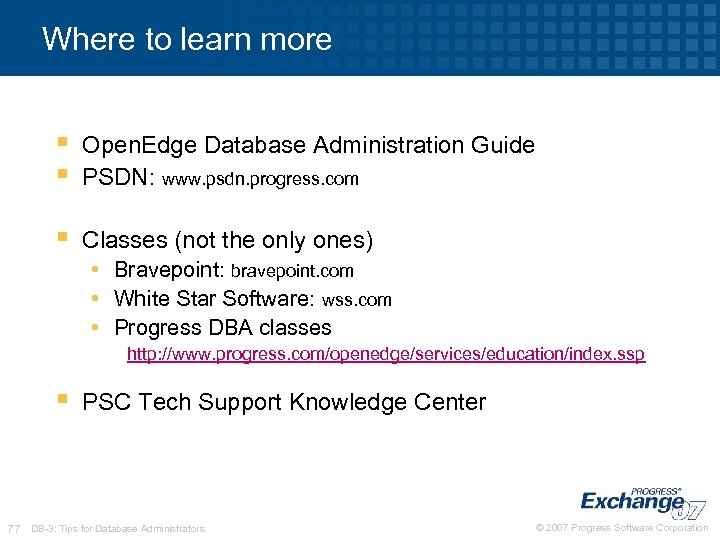 Where to learn more

- OpenEdge Database Administration Guide
- PSDN: www.psdn.progress.com

- Classes (not the only ones)
  - Bravepoint: bravepoint.com
  - White Star Software: wss.com
  - Progress DBA classes
    http://www.progress.com/openedge/services/education/index.ssp

- PSC Tech Support Knowledge Center

PROGRESS® Exchange 07

77 DB-3: Tips for Database Administrators © 2007 Progress Software Corporation